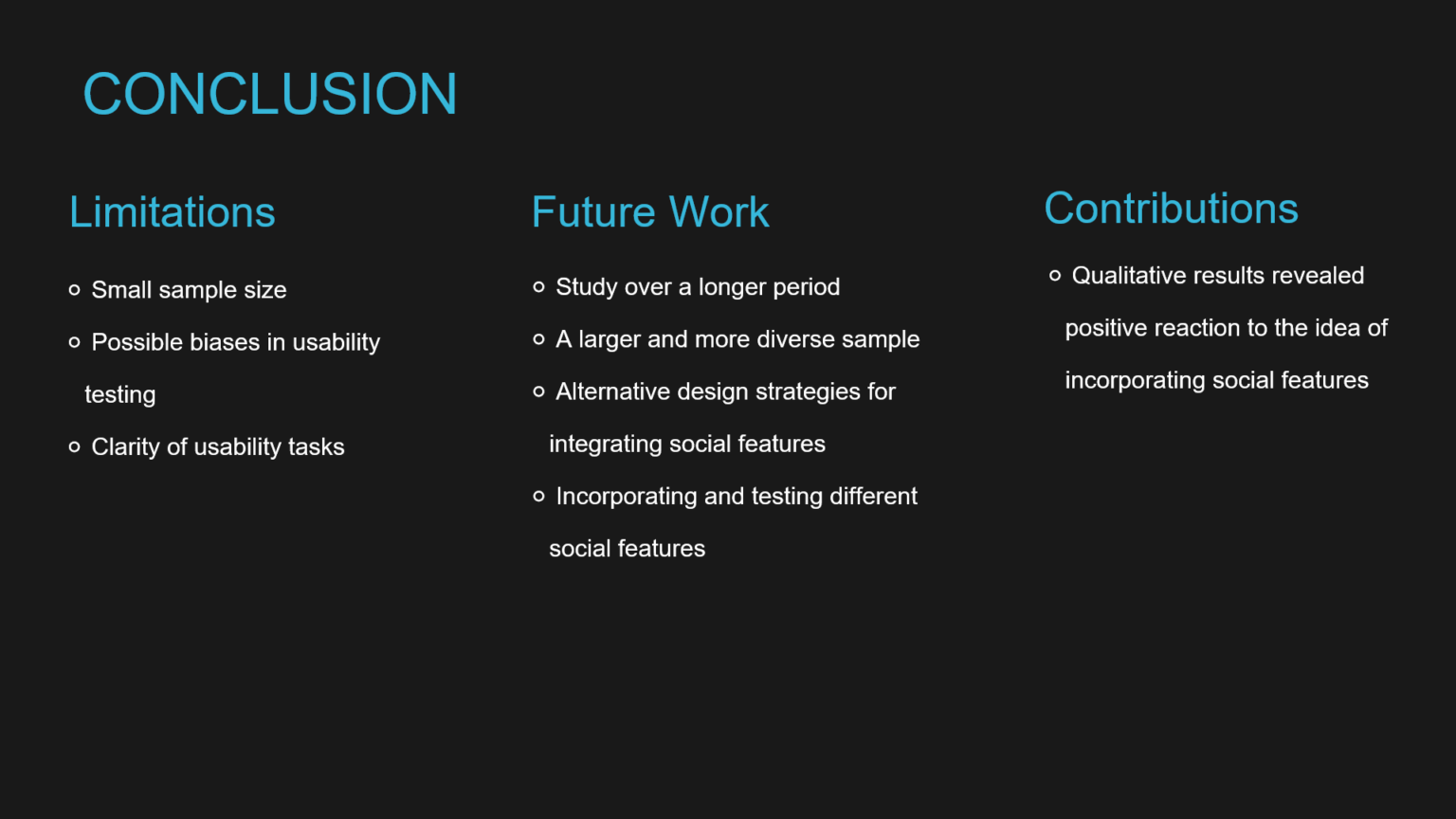 CONCLUSION

Limitations

- Small sample size
- Possible biases in usability testing
- Clarity of usability tasks

Future Work

- Study over a longer period
- A larger and more diverse sample
- Alternative design strategies for integrating social features
- Incorporating and testing different social features

Contributions

- Qualitative results revealed positive reaction to the idea of incorporating social features